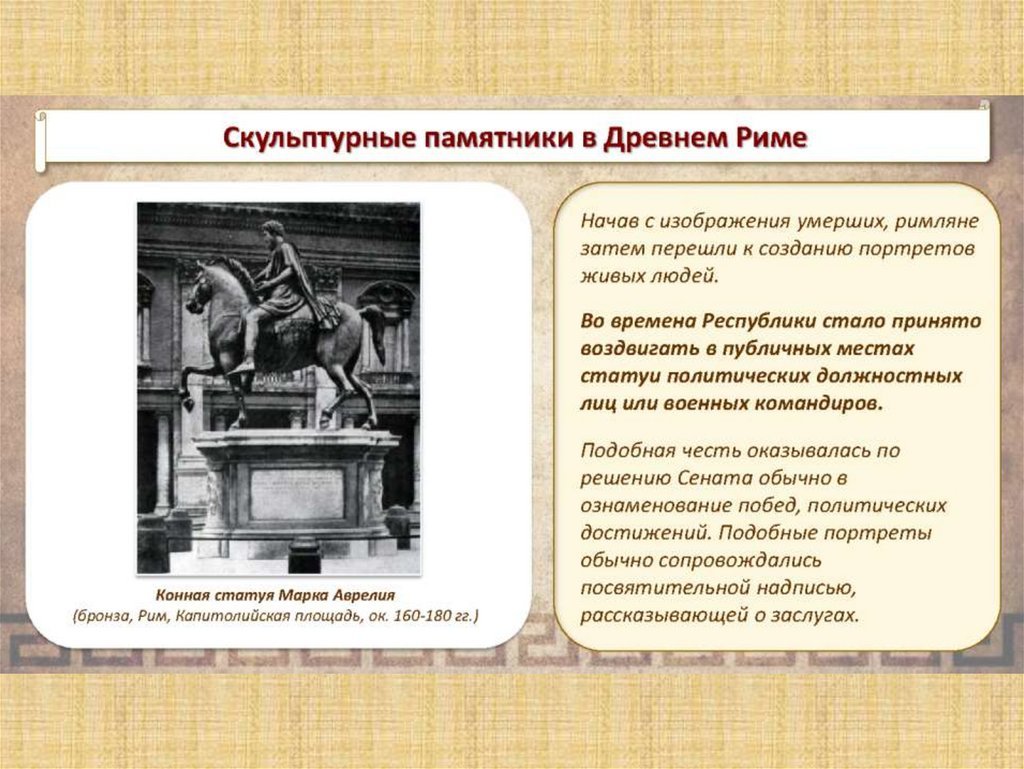 Скульптурные памятники в Древнем Риме

Конная статуя Марка Аврелия
(бронза, Рим, Капитолийская площадь, ок. 160-180 гг.)

Начав с изображения умерших, римляне затем перешли к созданию портретов живых людей.

Во времена Республики стало принято воздвигать в публичных местах статуи политических должностных лиц или военных командиров.

Подобная честь оказывалась по решению Сената обычно в ознаменование побед, политических достижений. Подобные портреты обычно сопровождались посвятительной надписью, рассказывающей о заслугах.